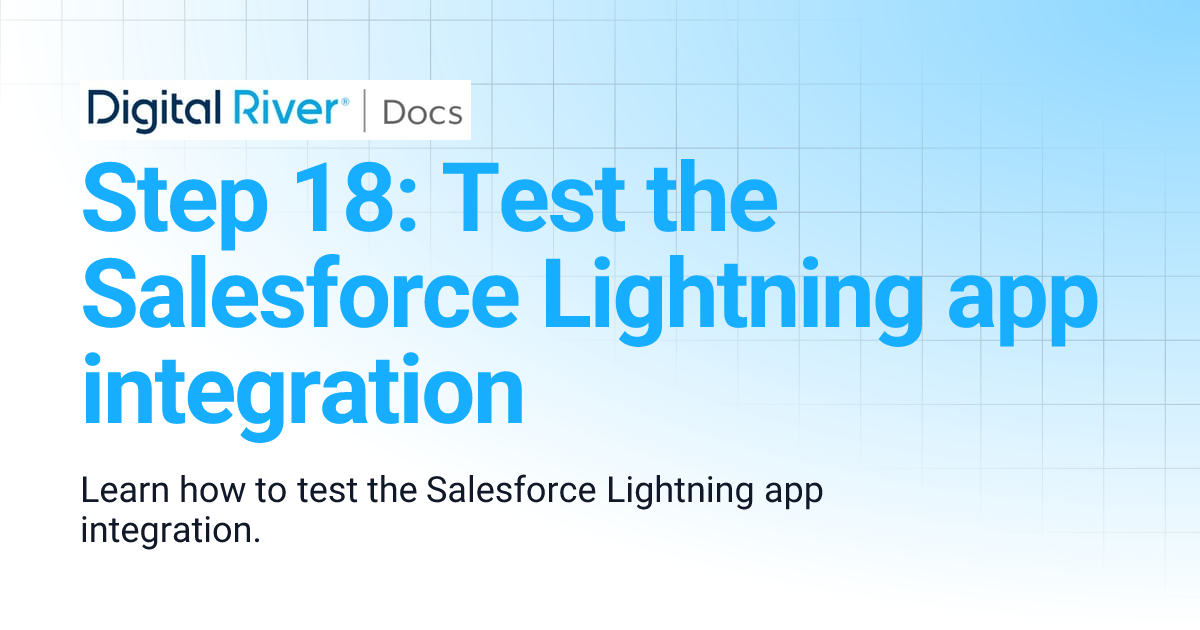 Digital River® | Docs

Step 18: Test the Salesforce Lightning app integration

Learn how to test the Salesforce Lightning app integration.